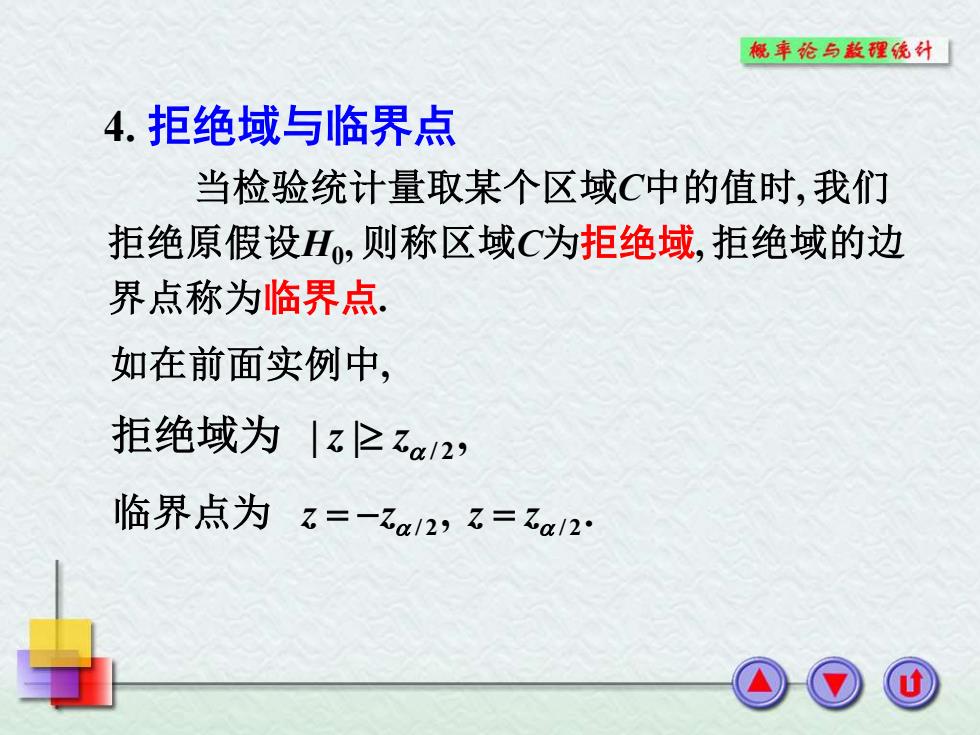 概率论与数理统计

4. 拒绝域与临界点

当检验统计量取某个区域$C$中的值时, 我们拒绝原假设$H_0$, 则称区域$C$为拒绝域, 拒绝域的边界点称为临界点.

如在前面实例中,

拒绝域为 $|z| \geq z_{\alpha/2}$,

临界点为 $z = -z_{\alpha/2}$, $z = z_{\alpha/2}$.